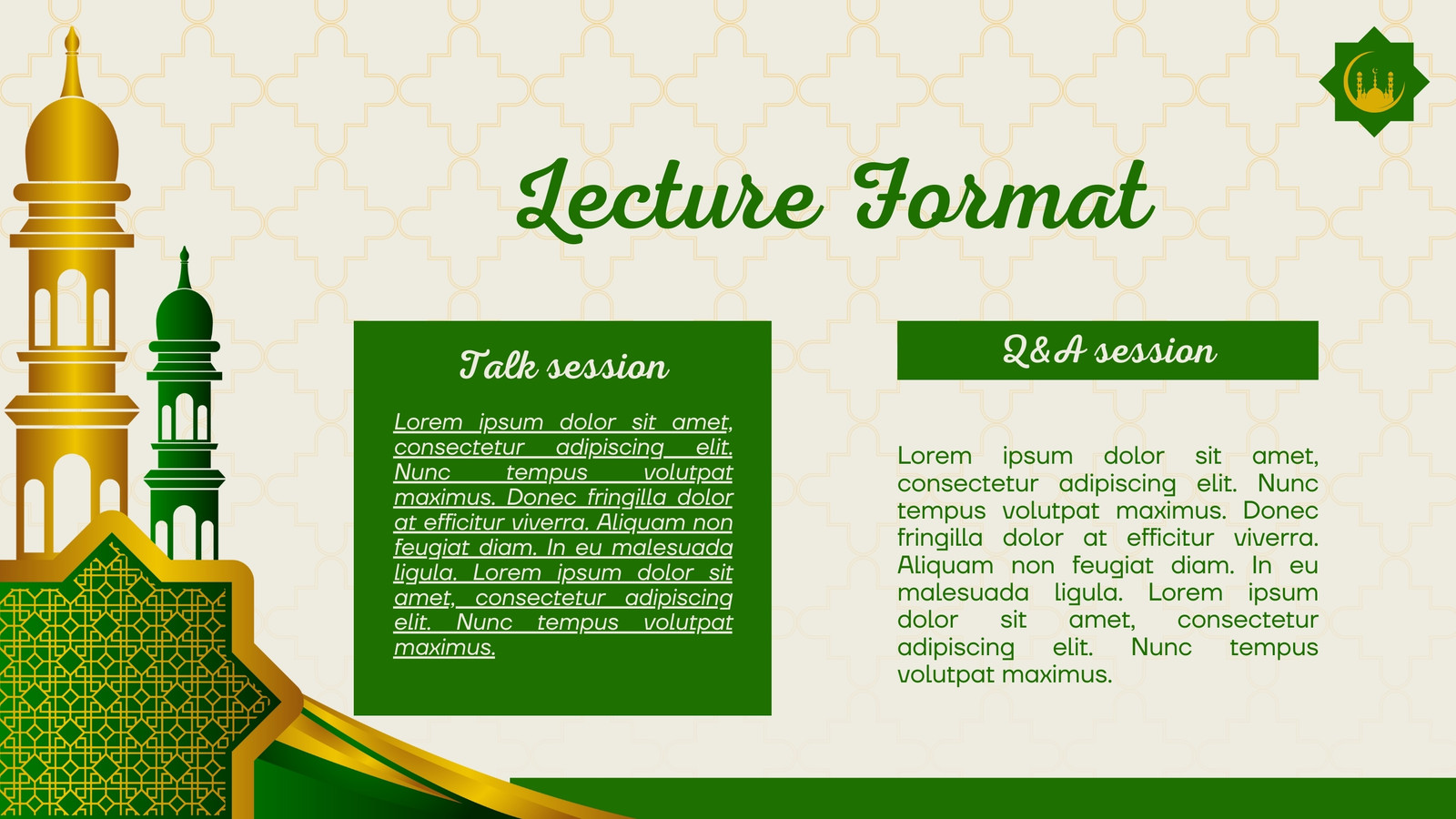 Lecture Format

Talk session

Lorem ipsum dolor sit amet, consectetur adipiscing elit. Nunc tempus volutpat maximus. Donec fringilla dolor at efficitur viverra. Aliquam non feugiat diam. In eu malesuada ligula. Lorem ipsum dolor sit amet, consectetur adipiscing elit. Nunc tempus volutpat maximus.

Q&A session

Lorem ipsum dolor sit amet, consectetur adipiscing elit. Nunc tempus volutpat maximus. Donec fringilla dolor at efficitur viverra. Aliquam non feugiat diam. In eu malesuada ligula. Lorem ipsum dolor sit amet, consectetur adipiscing elit. Nunc tempus volutpat maximus.